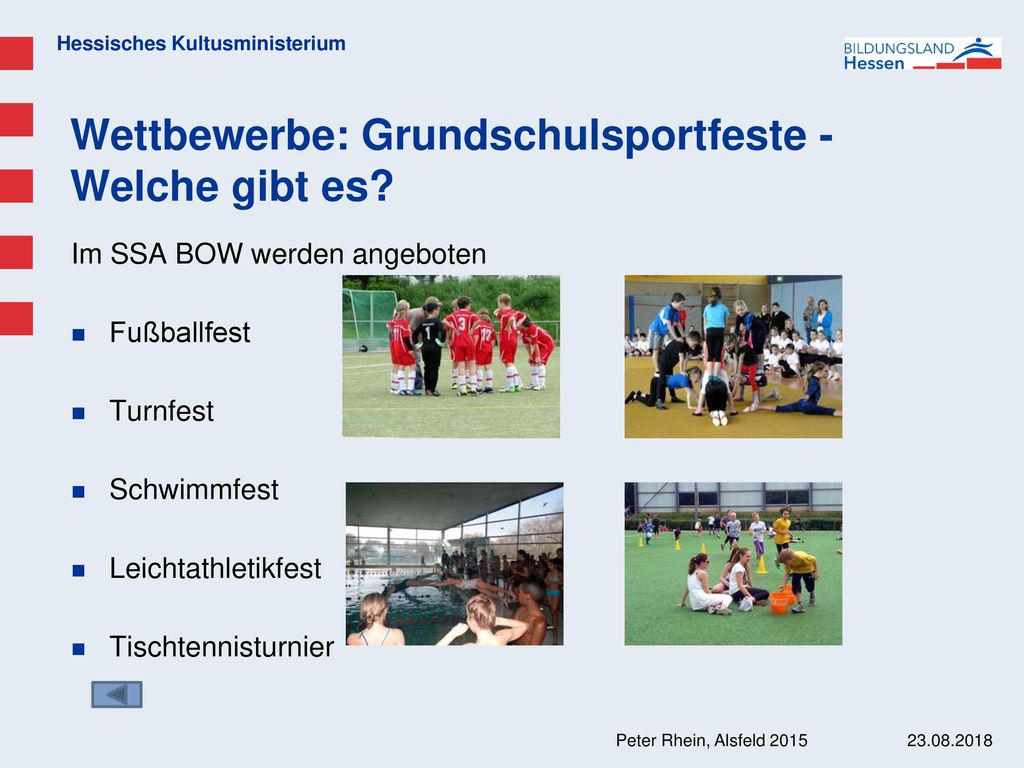 Hessisches Kultusministerium

BILDUNGSLAND Hessen

Wettbewerbe: Grundschulsportfeste - Welche gibt es?

Im SSA BOW werden angeboten

Fußballfest

Turnfest

Schwimmfest

Leichtathletikfest

Tischtennisturnier

Peter Rhein, Alsfeld 2015

23.08.2018